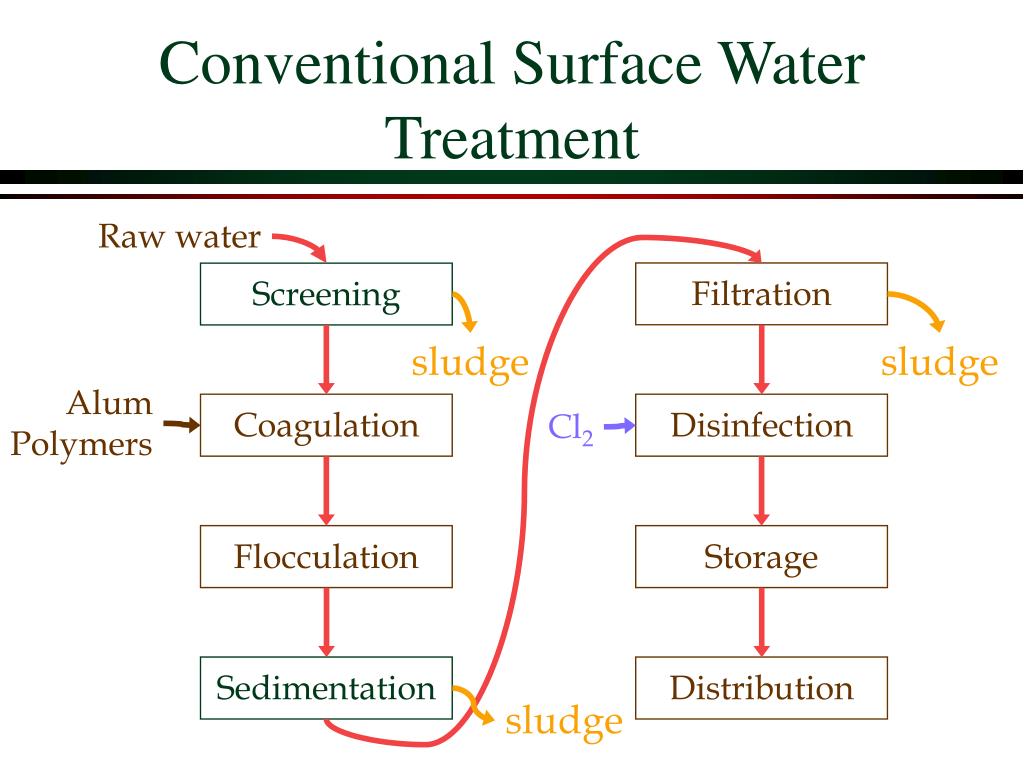 Conventional Surface Water Treatment

Raw water

Screening

sludge

Alum
Polymers

Coagulation

Flocculation

Sedimentation

sludge

Filtration

sludge

$Cl_2$

Disinfection

Storage

Distribution